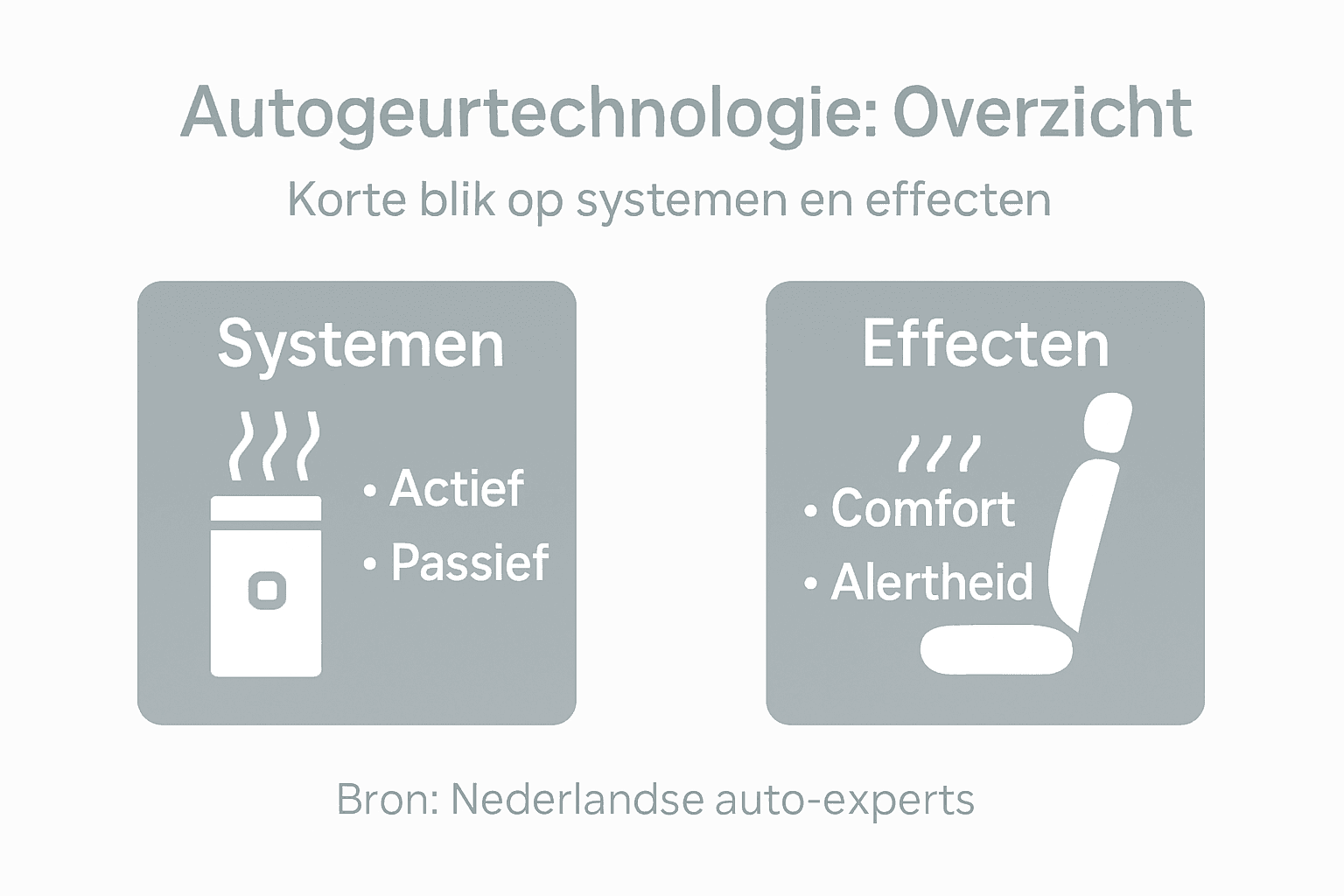 Autogeurtechnologie: Overzicht

Korte blik op systemen en effecten

Systemen

• Actief
• Passief

Effecten

• Comfort
• Alertheid

Bron: Nederlandse auto-experts